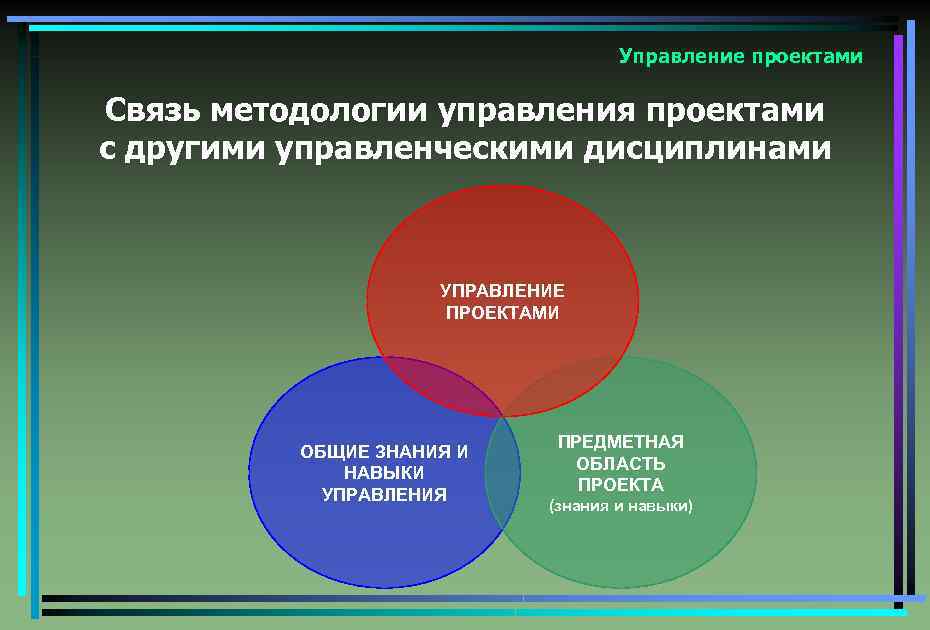 Управление проектами

Связь методологии управления проектами с другими управленческими дисциплинами

УПРАВЛЕНИЕ ПРОЕКТАМИ

ОБЩИЕ ЗНАНИЯ И НАВЫКИ УПРАВЛЕНИЯ

ПРЕДМЕТНАЯ ОБЛАСТЬ ПРОЕКТА
(знания и навыки)